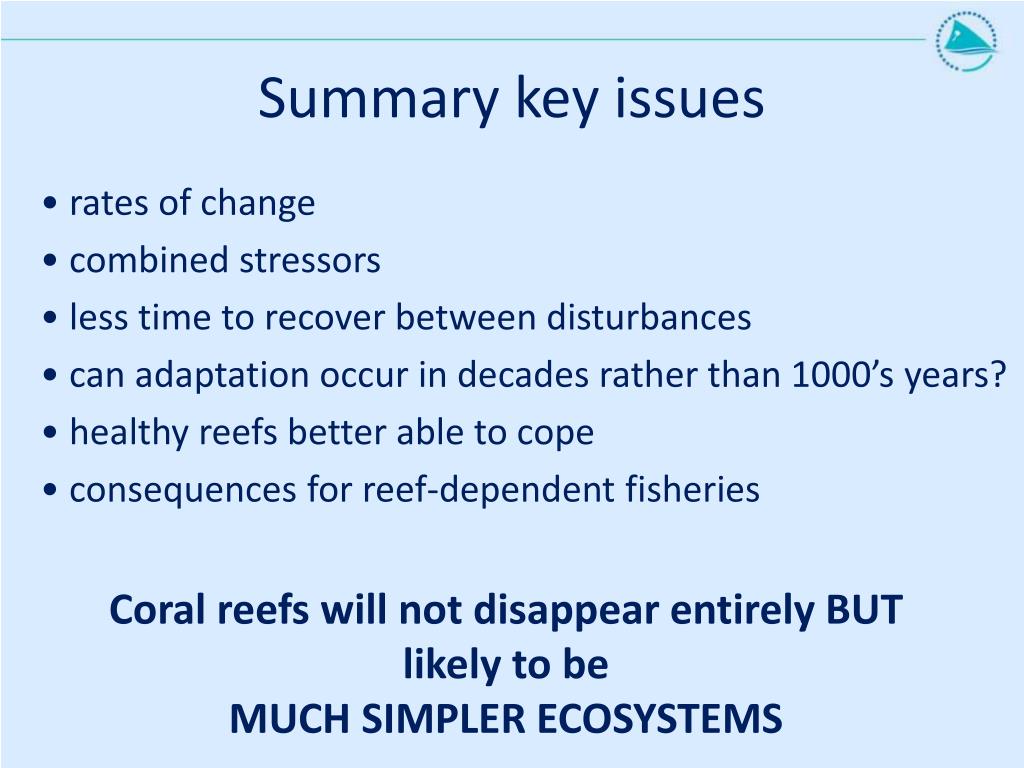 Summary key issues

• rates of change
• combined stressors
• less time to recover between disturbances
• can adaptation occur in decades rather than 1000’s years?
• healthy reefs better able to cope
• consequences for reef-dependent fisheries

Coral reefs will not disappear entirely BUT likely to be
MUCH SIMPLER ECOSYSTEMS